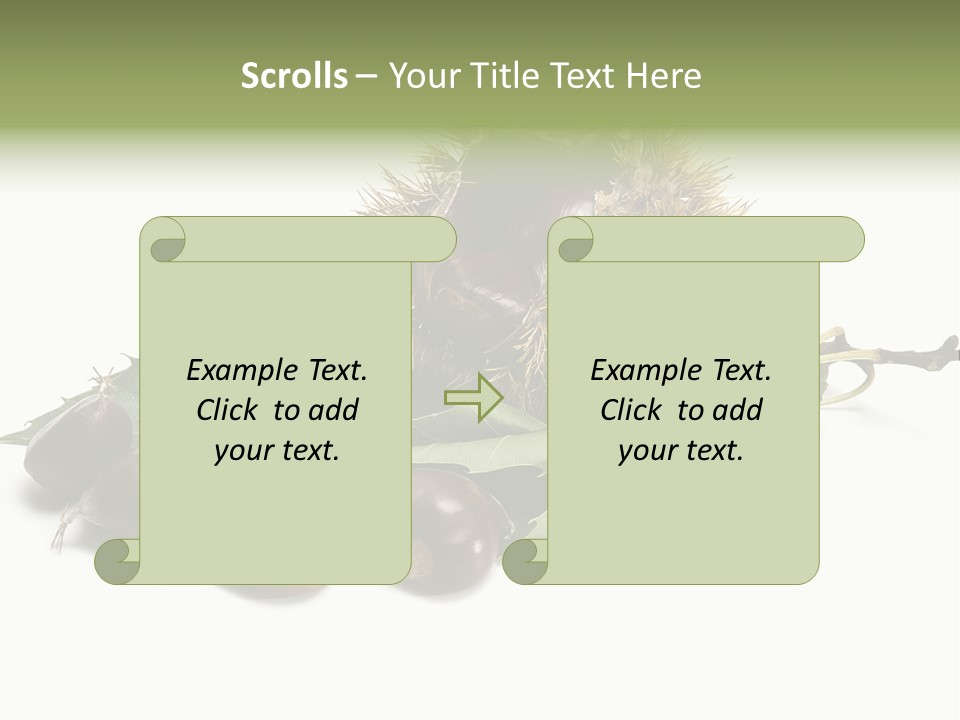 Scrolls – Your Title Text Here

Example Text. Click to add your text.

Example Text. Click to add your text.